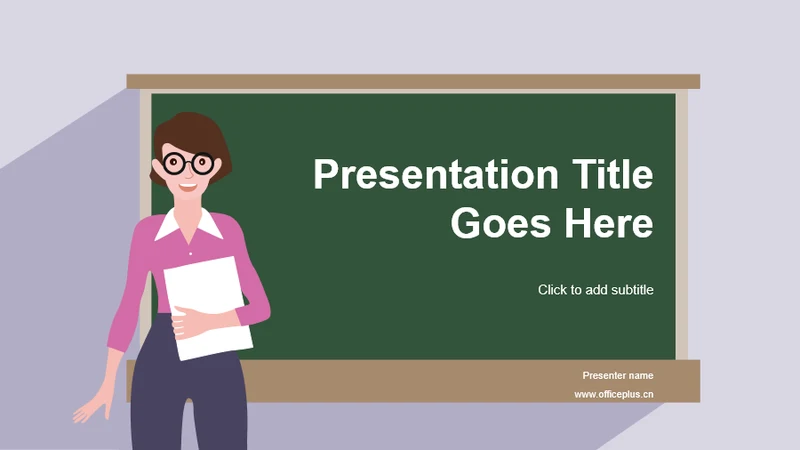 Presentation Title Goes Here

Click to add subtitle

Presenter name
www.officeplus.cn